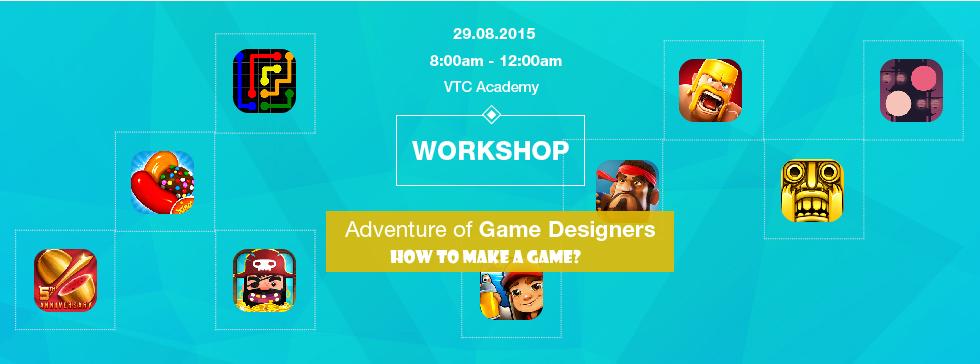 29.08.2015

8:00am - 12:00am

VTC Academy

WORKSHOP

Adventure of Game Designers

HOW TO MAKE A GAME?

5th ANNIVERSARY